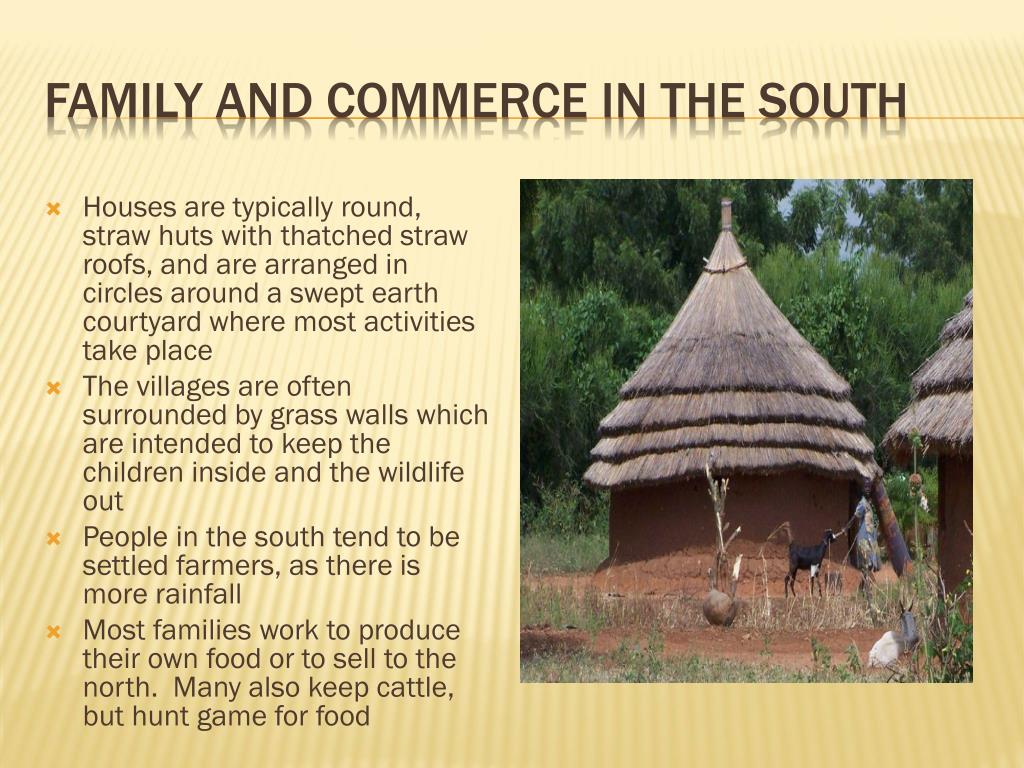 FAMILY AND COMMERCE IN THE SOUTH

Houses are typically round, straw huts with thatched straw roofs, and are arranged in circles around a swept earth courtyard where most activities take place

The villages are often surrounded by grass walls which are intended to keep the children inside and the wildlife out

People in the south tend to be settled farmers, as there is more rainfall

Most families work to produce their own food or to sell to the north.  Many also keep cattle, but hunt game for food